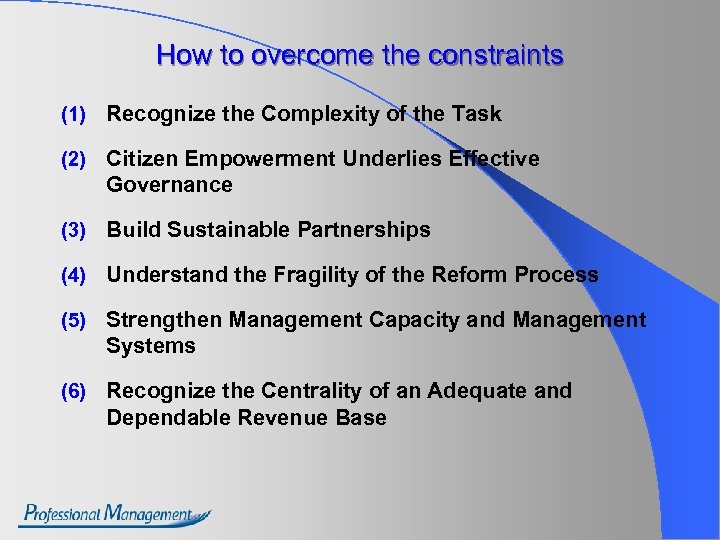 How to overcome the constraints

(1) Recognize the Complexity of the Task

(2) Citizen Empowerment Underlies Effective Governance

(3) Build Sustainable Partnerships

(4) Understand the Fragility of the Reform Process

(5) Strengthen Management Capacity and Management Systems

(6) Recognize the Centrality of an Adequate and Dependable Revenue Base

Professional Management